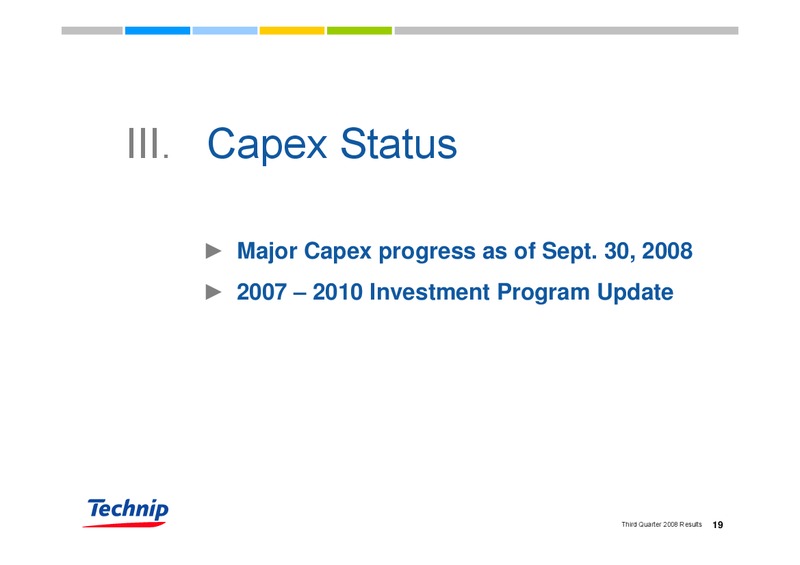 III. Capex Status

► Major Capex progress as of Sept. 30, 2008

► 2007 – 2010 Investment Program Update

Technip

Third Quarter 2008 Results 19